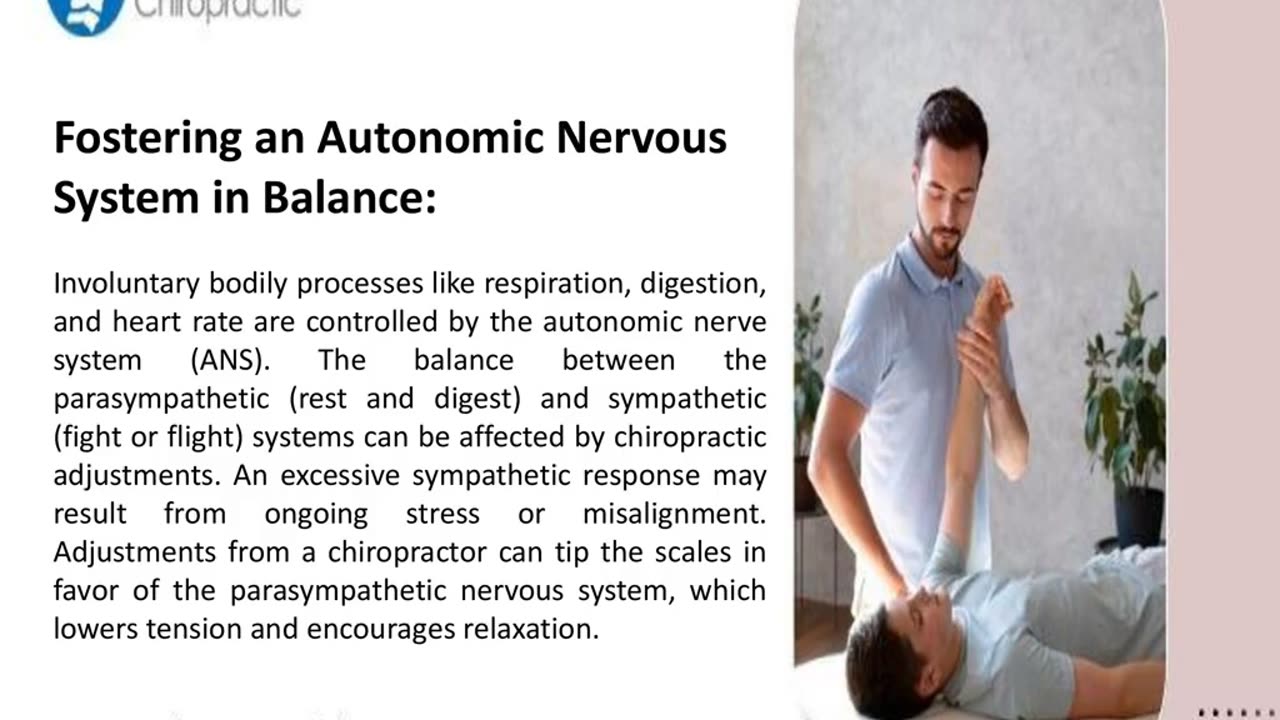 Chiropractic

Fostering an Autonomic Nervous System in Balance:

Involuntary bodily processes like respiration, digestion, and heart rate are controlled by the autonomic nerve system (ANS). The balance between the parasympathetic (rest and digest) and sympathetic (fight or flight) systems can be affected by chiropractic adjustments. An excessive sympathetic response may result from ongoing stress or misalignment. Adjustments from a chiropractor can tip the scales in favor of the parasympathetic nervous system, which lowers tension and encourages relaxation.